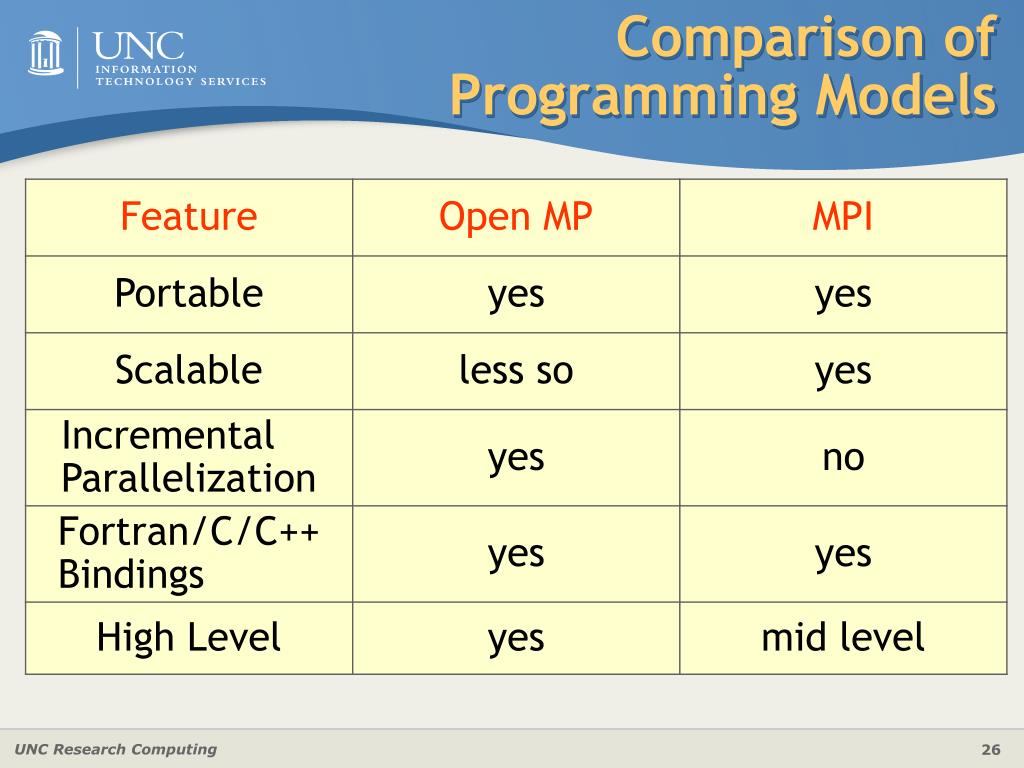 UNC INFORMATION TECHNOLOGY SERVICES

Comparison of Programming Models

| Feature | Open MP | MPI |
|---|---|---|
| Portable | yes | yes |
| Scalable | less so | yes |
| Incremental Parallelization | yes | no |
| Fortran/C/C++ Bindings | yes | yes |
| High Level | yes | mid level |

UNC Research Computing

26